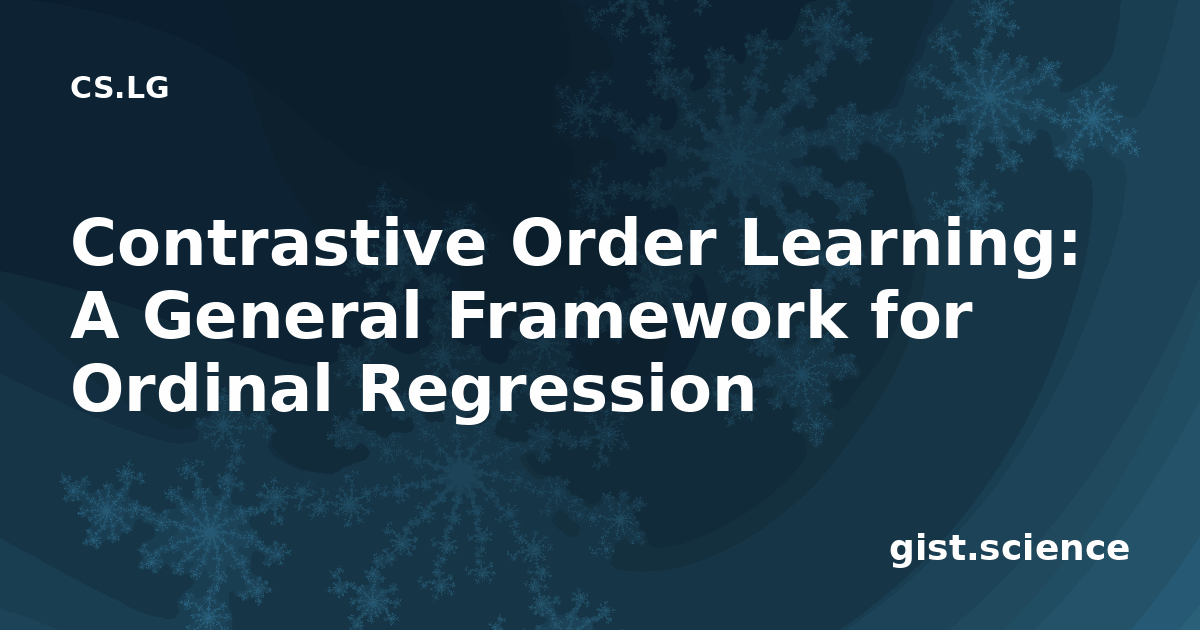 CS.LG

Contrastive Order Learning: A General Framework for Ordinal Regression

gist.science